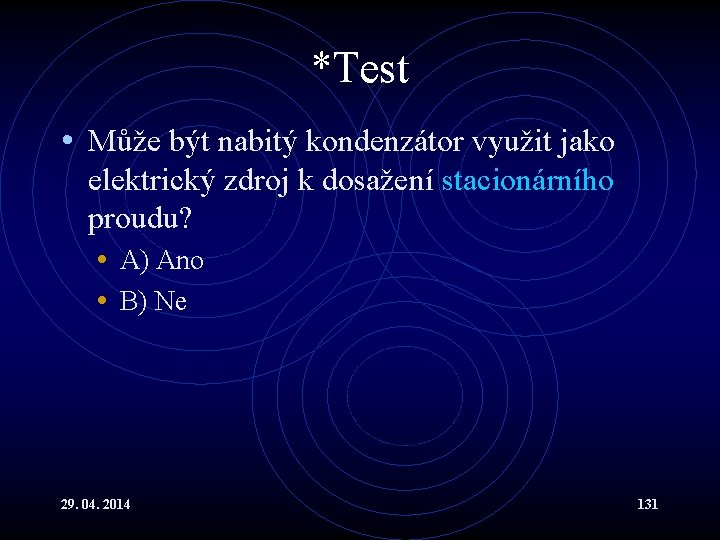 *Test

• Může být nabitý kondenzátor využit jako elektrický zdroj k dosažení stacionárního proudu?
  • A) Ano
  • B) Ne

29. 04. 2014

131